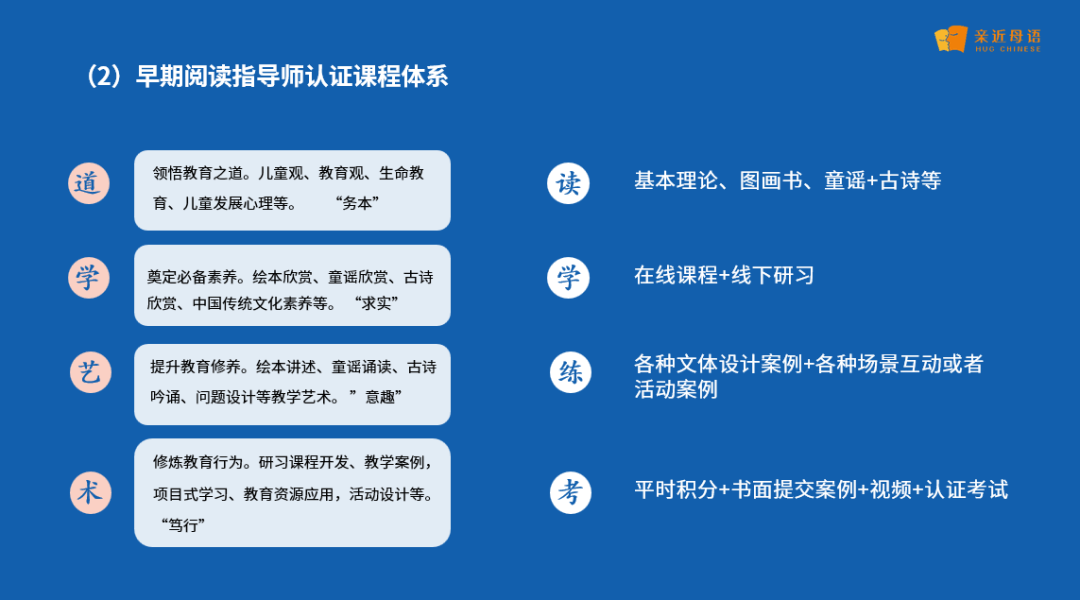 亲近母语
HUG CHINESE

（2）早期阅读指导师认证课程体系

道

领悟教育之道。儿童观、教育观、生命教育、儿童发展心理等。 “务本”

学

奠定必备素养。绘本欣赏、童谣欣赏、古诗欣赏、中国传统文化素养等。 “求实”

艺

提升教育修养。绘本讲述、童谣诵读、古诗吟诵、问题设计等教学艺术。 ”意趣”

术

修炼教育行为。研习课程开发、教学案例，项目式学习、教育资源应用，活动设计等。 “笃行”

读

基本理论、图画书、童谣+古诗等

学

在线课程+线下研习

练

各种文体设计案例+各种场景互动或者活动案例

考

平时积分+书面提交案例+视频+认证考试